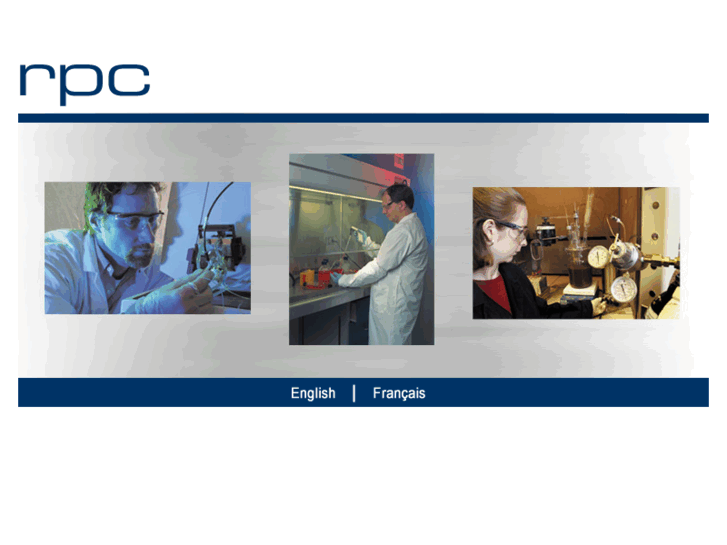 rpc

English | Français